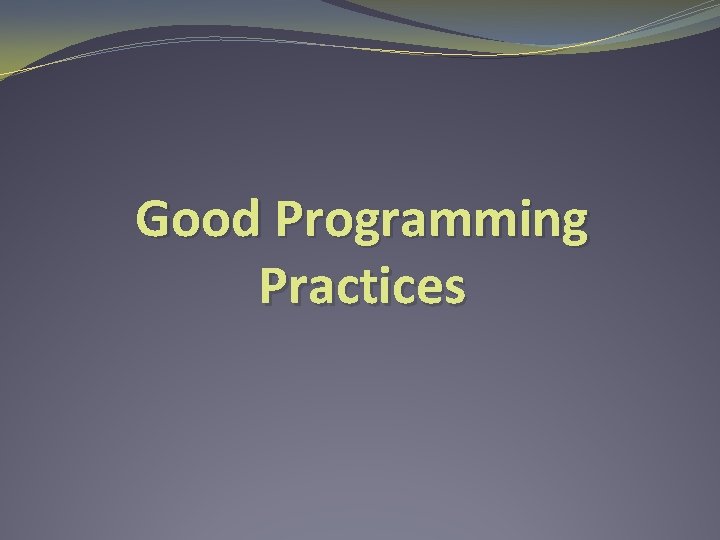 Good Programming Practices